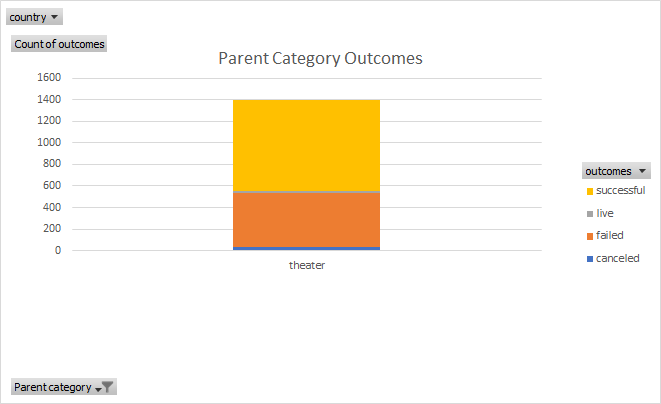 country

Count of outcomes

Parent Category Outcomes

1600
1400
1200
1000
800
600
400
200
0

theater

outcomes
successful
live
failed
canceled

Parent category